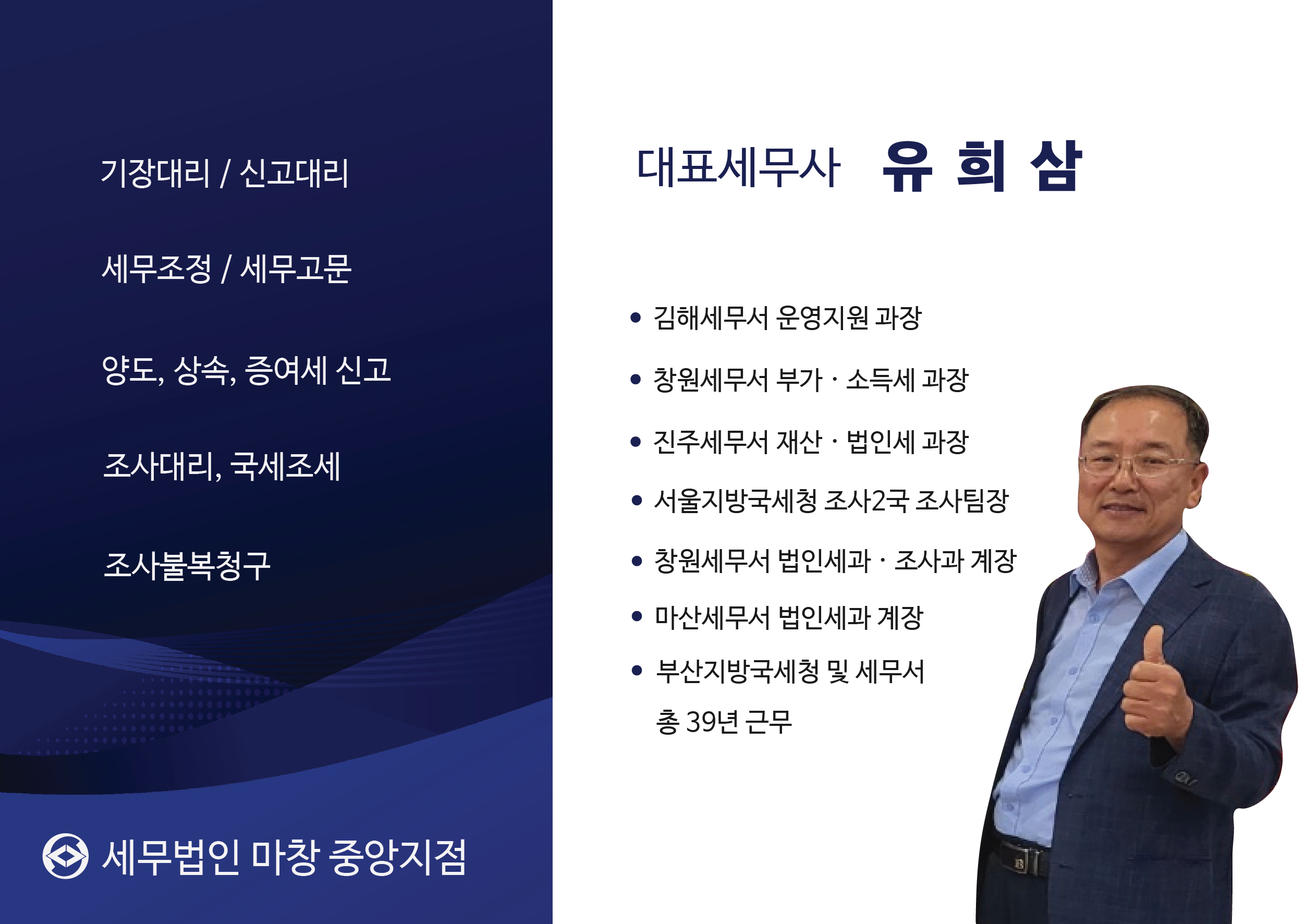 기장대리 / 신고대리

세무조정 / 세무고문

양도, 상속, 증여세 신고

조사대리, 국세조세

조사불복청구

세무법인 마창 중앙지점

대표세무사 유 희 삼

• 김해세무서 운영지원 과장

• 창원세무서 부가 · 소득세 과장

• 진주세무서 재산 · 법인세 과장

• 서울지방국세청 조사2국 조사팀장

• 창원세무서 법인세과 · 조사과 계장

• 마산세무서 법인세과 계장

• 부산지방국세청 및 세무서
총 39년 근무